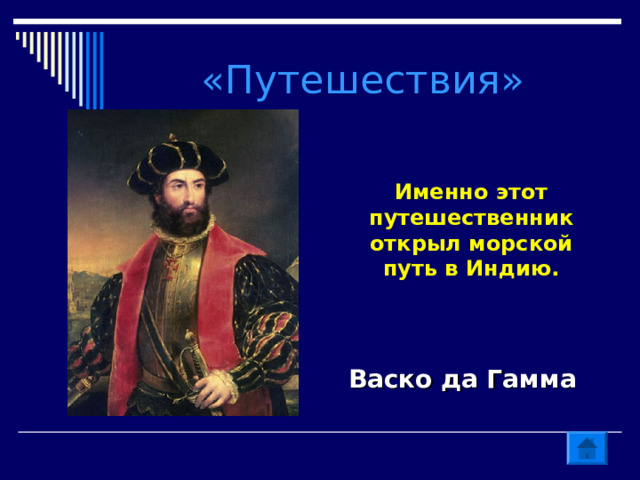 «Путешествия»

Именно этот путешественник открыл морской путь в Индию.

Васко да Гамма